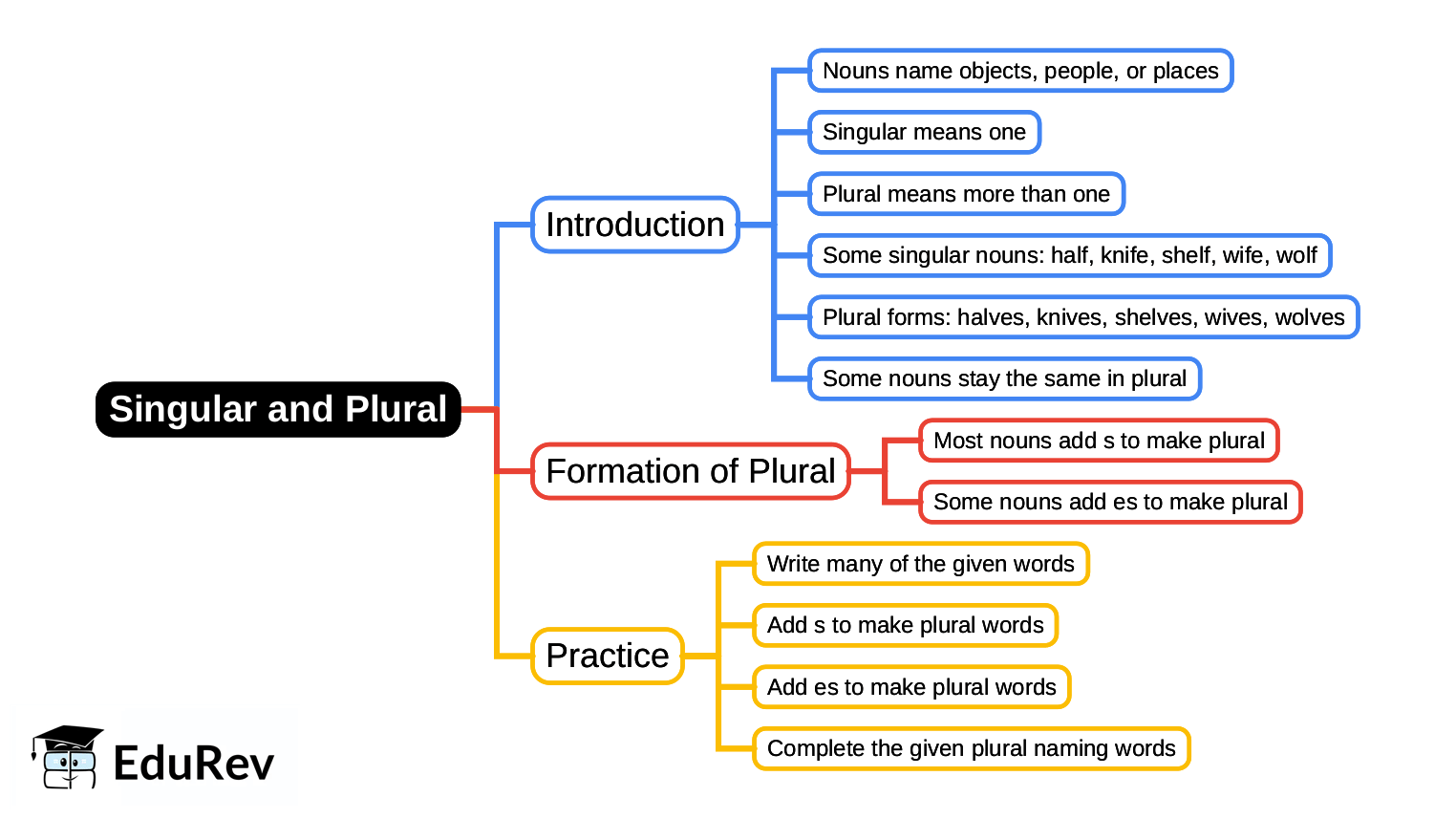 Singular and Plural

Introduction

Nouns name objects, people, or places

Singular means one

Plural means more than one

Some singular nouns: half, knife, shelf, wife, wolf

Plural forms: halves, knives, shelves, wives, wolves

Some nouns stay the same in plural

Formation of Plural

Most nouns add s to make plural

Some nouns add es to make plural

Practice

Write many of the given words

Add s to make plural words

Add es to make plural words

Complete the given plural naming words

EduRev